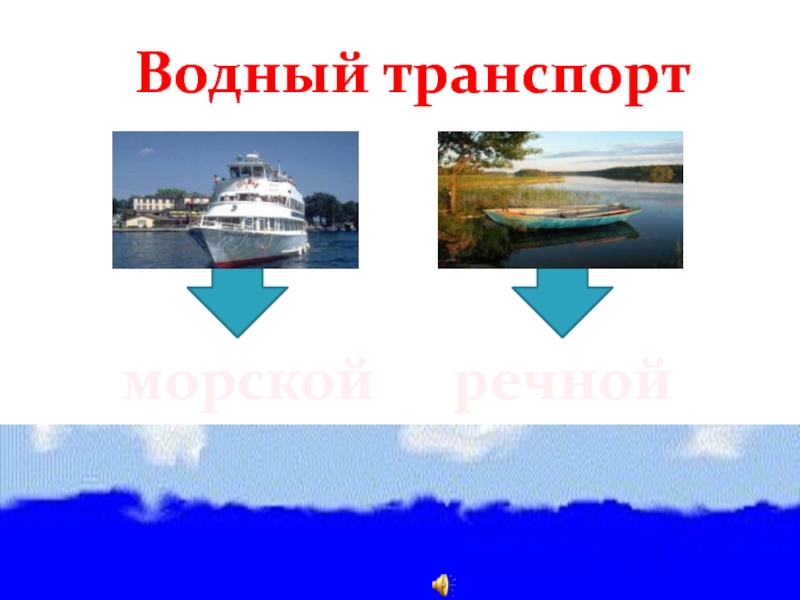 Водный транспорт

морской речной